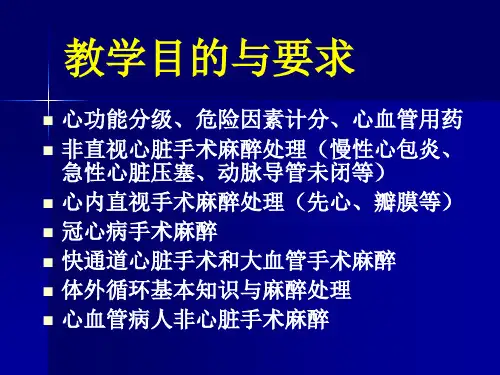 教学目的与要求

■ 心功能分级、危险因素计分、心血管用药
■ 非直视心脏手术麻醉处理（慢性心包炎、急性心脏压塞、动脉导管未闭等）
■ 心内直视手术麻醉处理（先心、瓣膜等）
■ 冠心病手术麻醉
■ 快通道心脏手术和大血管手术麻醉
■ 体外循环基本知识与麻醉处理
■ 心血管病人非心脏手术麻醉